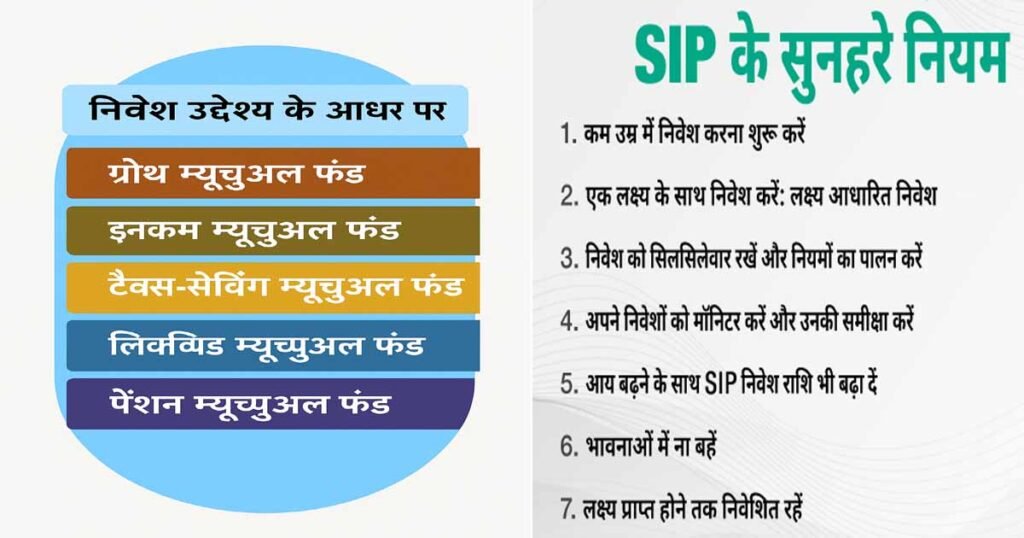 निवेश उद्देश्य के आधर पर

ग्रोथ म्यूचुअल फंड

इनकम म्यूचुअल फंड

टैक्स-सेविंग म्यूचुअल फंड

लिक्विड म्यूच्युअल फंड

पेंशन म्यूच्युअल फंड

SIP के सुनहरे नियम

1. कम उम्र में निवेश करना शुरू करें

2. एक लक्ष्य के साथ निवेश करें: लक्ष्य आधारित निवेश

3. निवेश को सिलसिलेवार रखें और नियमों का पालन करें

4. अपने निवेशों को मॉनिटर करें और उनकी समीक्षा करें

5. आय बढ़ने के साथ SIP निवेश राशि भी बढ़ा दें

6. भावनाओं में ना बहें

7. लक्ष्य प्राप्त होने तक निवेशित रहें